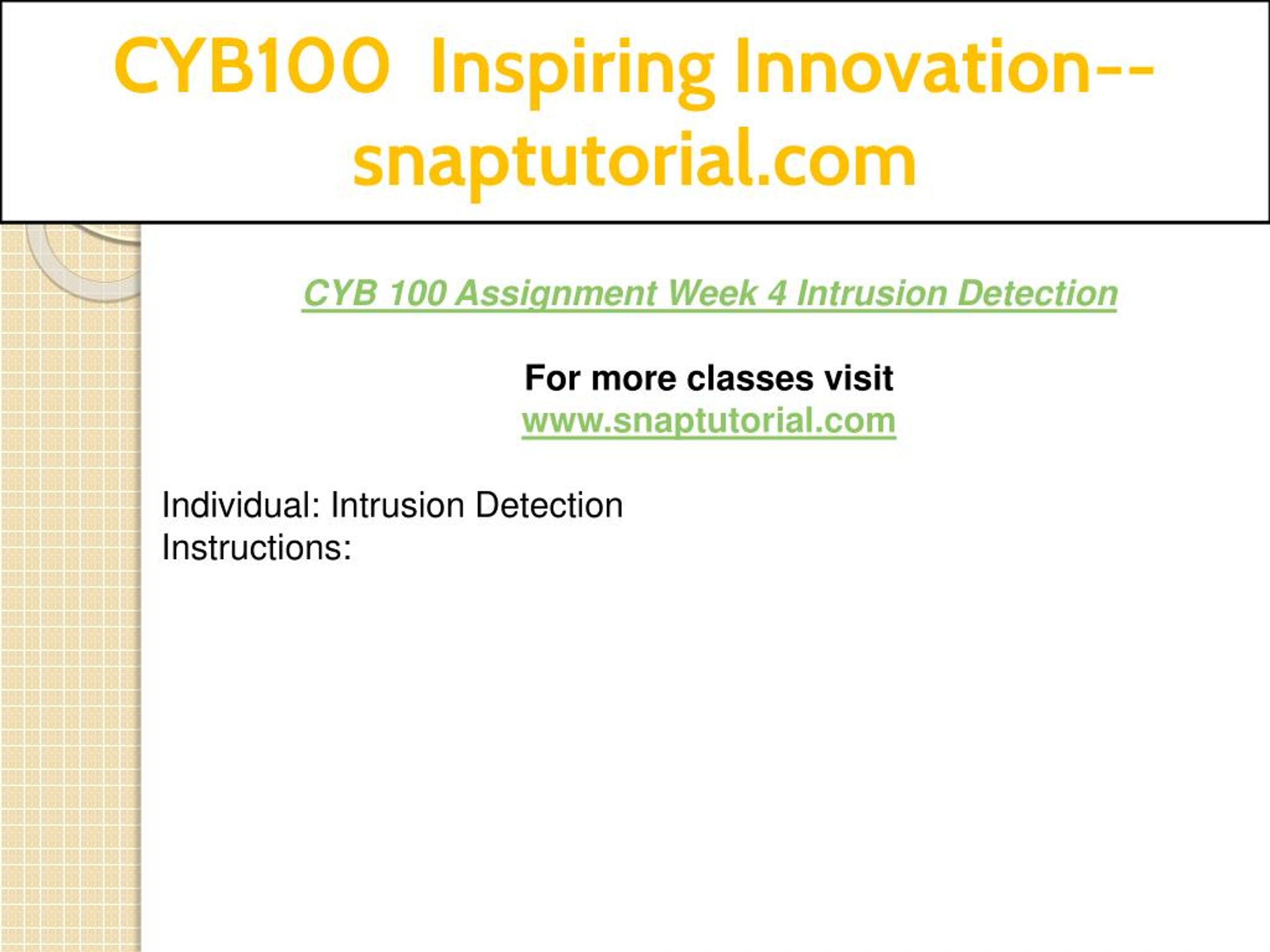 CYB100 Inspiring Innovation--snaptutorial.com

CYB 100 Assignment Week 4 Intrusion Detection

For more classes visit
www.snaptutorial.com

Individual: Intrusion Detection
Instructions: